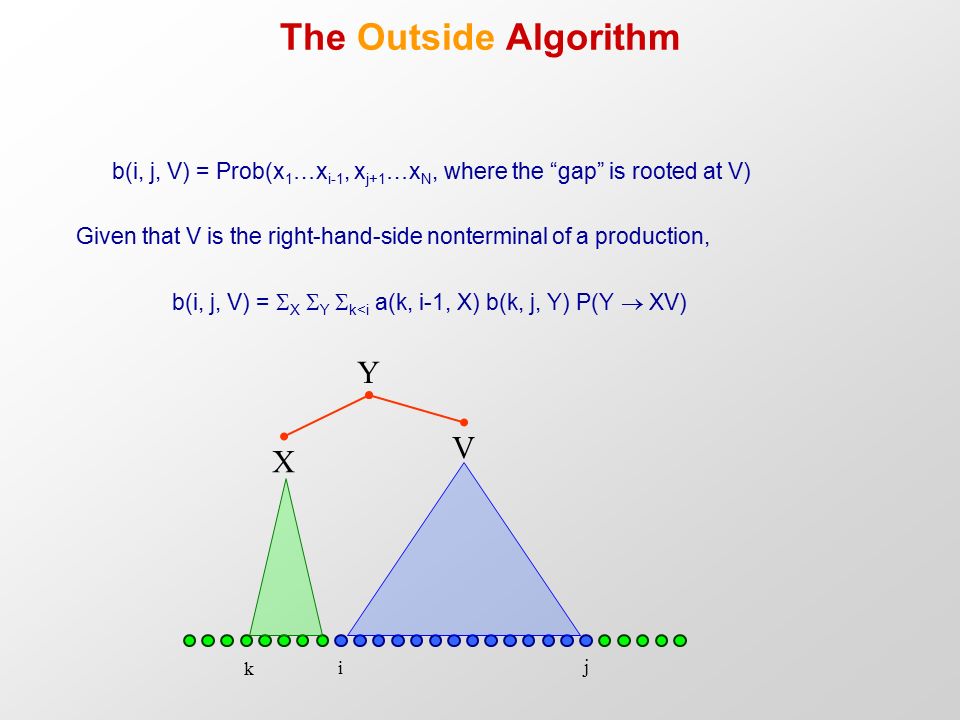 The Outside Algorithm

b(i, j, V) = Prob($x_1 \ldots x_{i-1}$, $x_{j+1} \ldots x_N$, where the “gap” is rooted at V)

Given that V is the right-hand-side nonterminal of a production,

b(i, j, V) = $\Sigma_X \Sigma_Y \Sigma_{k<i}$ a(k, i-1, X) b(k, j, Y) P(Y $\rightarrow$ XV)

Y

X

V

k

i

j